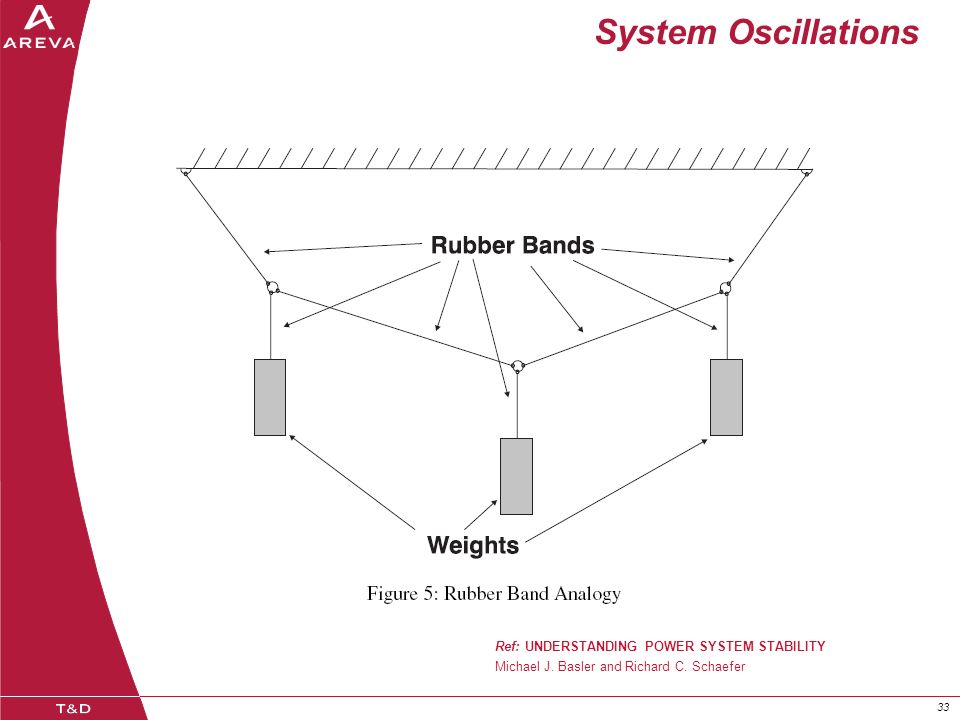 AREVA

System Oscillations

Rubber Bands

Weights

Figure 5: Rubber Band Analogy

Ref: UNDERSTANDING POWER SYSTEM STABILITY
Michael J. Basler and Richard C. Schaefer

T&D

33